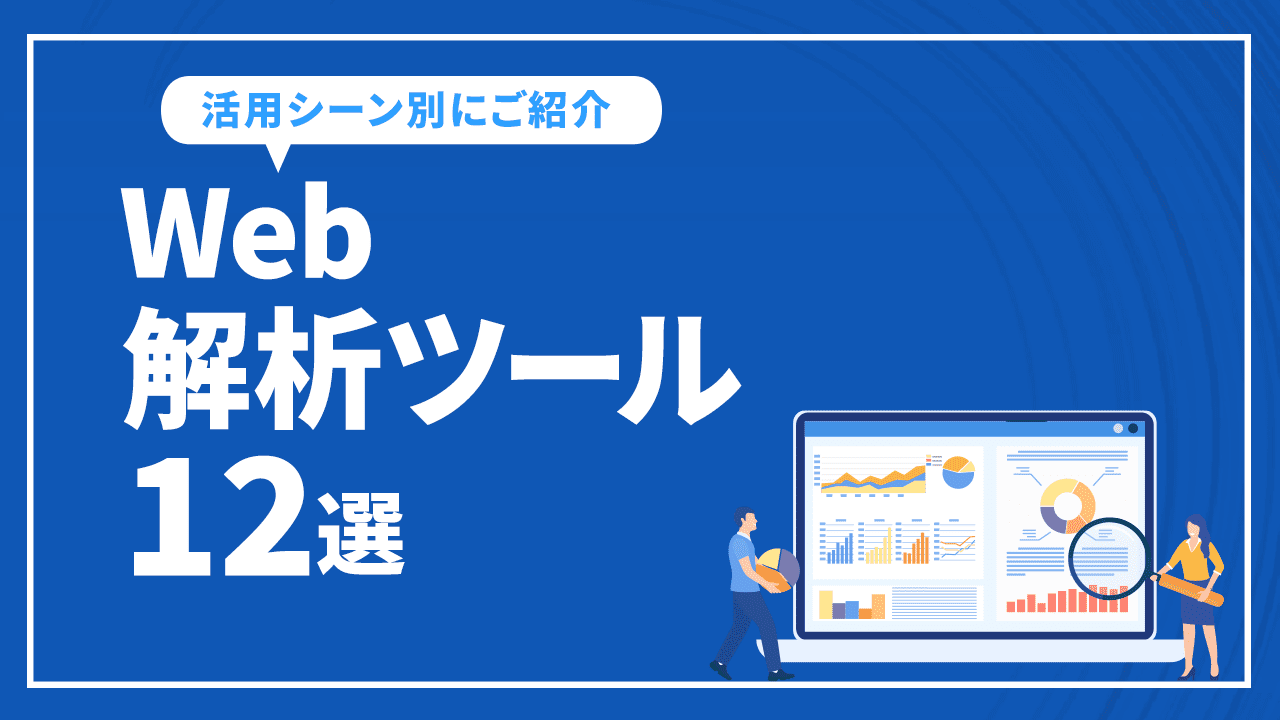 活用シーン別にご紹介

Web
解析ツール
12選